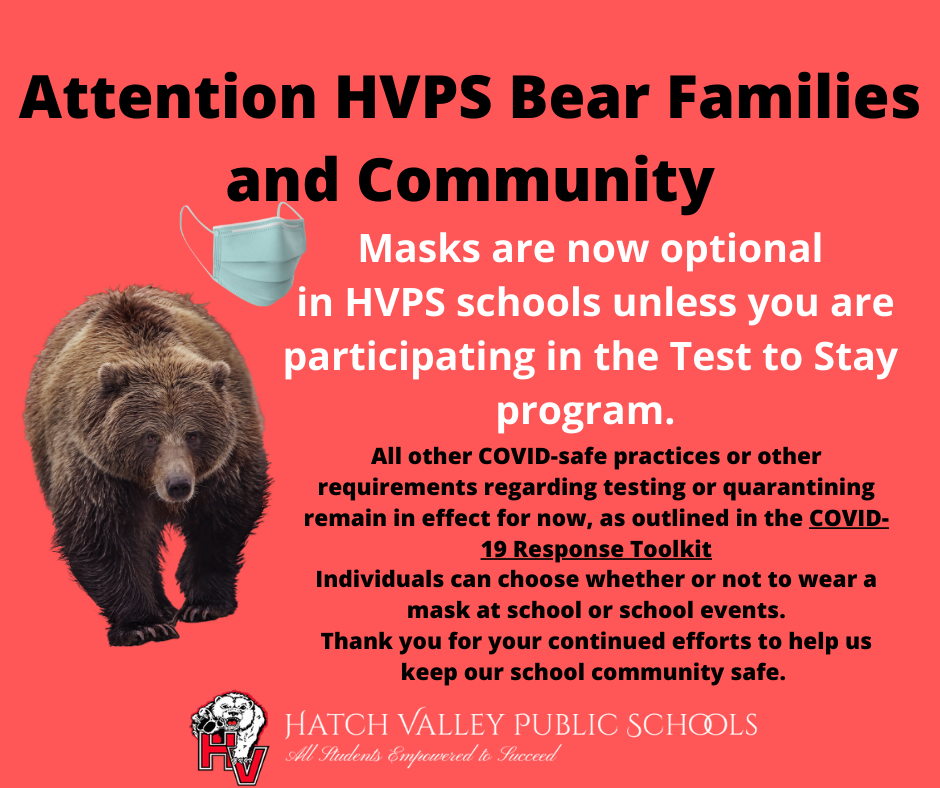 Attention HVPS Bear Families and Community

Masks are now optional in HVPS schools unless you are participating in the Test to Stay program.

All other COVID-safe practices or other requirements regarding testing or quarantining remain in effect for now, as outlined in the COVID-19 Response Toolkit
Individuals can choose whether or not to wear a mask at school or school events.
Thank you for your continued efforts to help us keep our school community safe.

HV
HATCH VALLEY PUBLIC SCHOOLS
All Students Empowered to Succeed